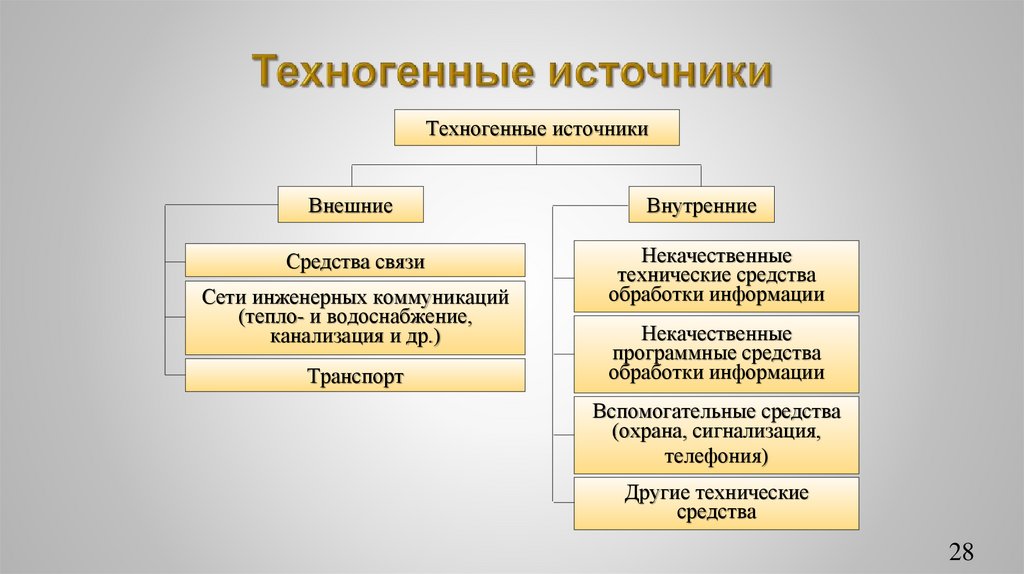 Техногенные источники

Техногенные источники

Внешние

Средства связи

Сети инженерных коммуникаций (тепло- и водоснабжение, канализация и др.)

Транспорт

Внутренние

Некачественные технические средства обработки информации

Некачественные программные средства обработки информации

Вспомогательные средства (охрана, сигнализация, телефония)

Другие технические средства

28